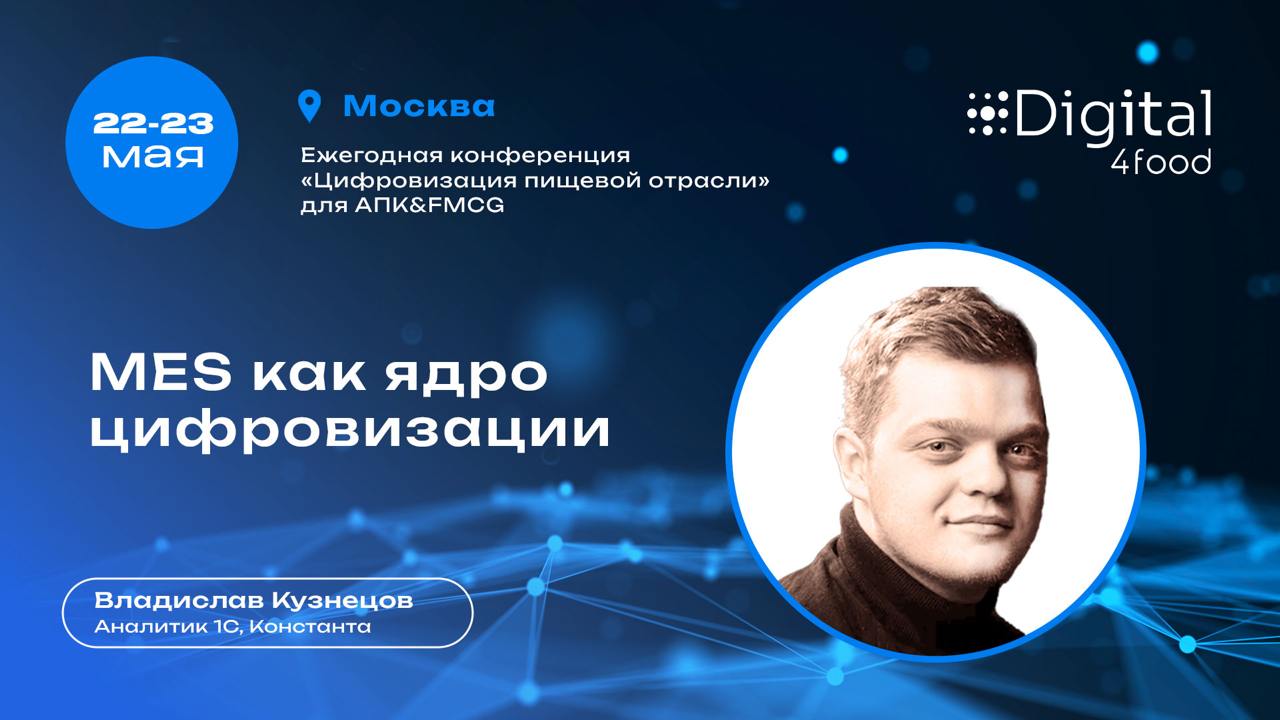 22-23 мая

Москва

Ежегодная конференция «Цифровизация пищевой отрасли» для АПК&FMCG

Digital 4food

MES как ядро цифровизации

Владислав Кузнецов
Аналитик 1С, Константа